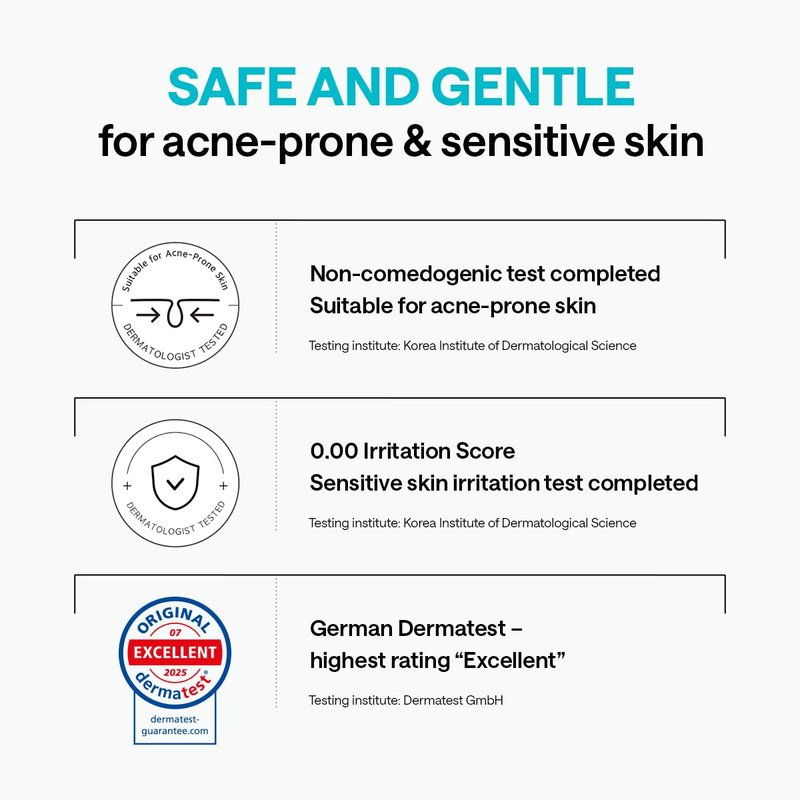 SAFE AND GENTLE
for acne-prone & sensitive skin

Suitable for Acne-Prone Skin
DERMATOLOGIST TESTED

Non-comedogenic test completed
Suitable for acne-prone skin

Testing institute: Korea Institute of Dermatological Science

DERMATOLOGIST TESTED

0.00 Irritation Score
Sensitive skin irritation test completed

Testing institute: Korea Institute of Dermatological Science

ORIGINAL
07
EXCELLENT
2025
dermatest®
dermatest-guarantee.com

German Dermatest –
highest rating “Excellent”

Testing institute: Dermatest GmbH